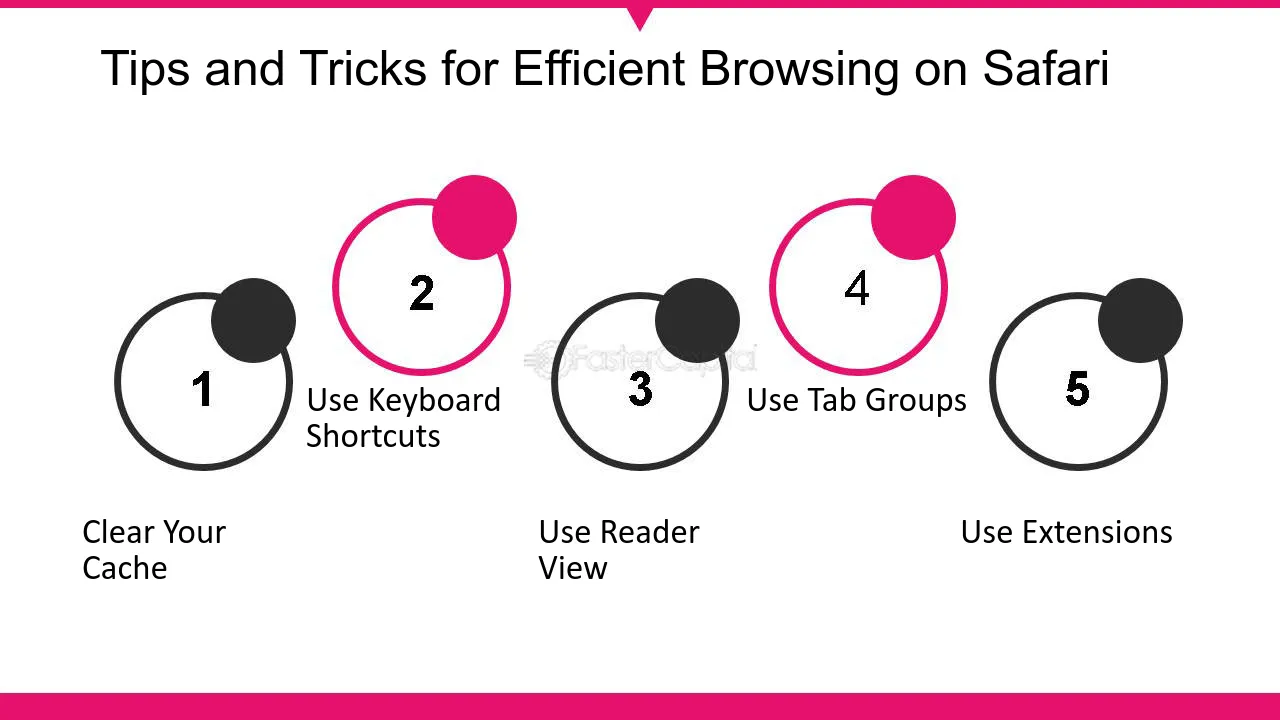 Tips and Tricks for Efficient Browsing on Safari

1

Clear Your Cache

2

Use Keyboard Shortcuts

3

Use Reader View

4

Use Tab Groups

5

Use Extensions

FasterCapital